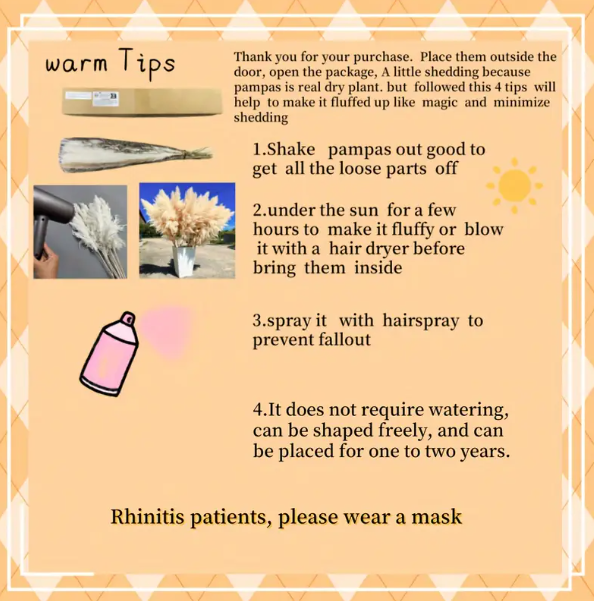 warm Tips

Thank you for your purchase. Place them outside the door, open the package, A little shedding because pampas is real dry plant. but followed this 4 tips will help to make it fluffed up like magic and minimize shedding

1.Shake pampas out good to get all the loose parts off

2.under the sun for a few hours to make it fluffy or blow it with a hair dryer before bring them inside

3.spray it with hairspray to prevent fallout

4.It does not require watering, can be shaped freely, and can be placed for one to two years.

Rhinitis patients, please wear a mask